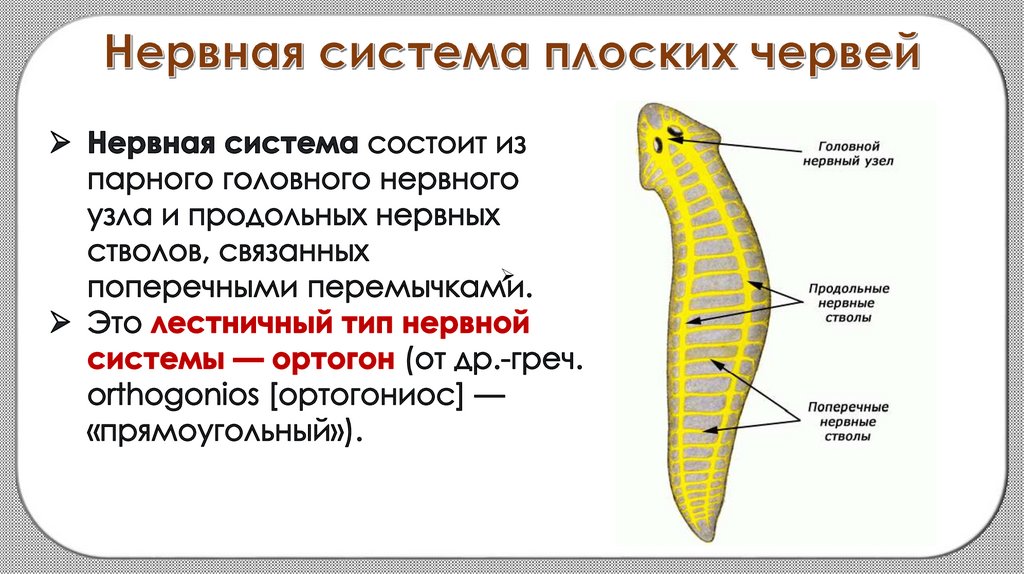 Нервная система плоских червей

➢ Нервная система состоит из парного головного нервного узла и продольных нервных стволов, связанных поперечными перемычками.

➢ Это лестничный тип нервной системы — ортогон (от др.-греч. orthogonios [ортогониос] — «прямоугольный»).

Головной нервный узел

Продольные нервные стволы

Поперечные нервные стволы